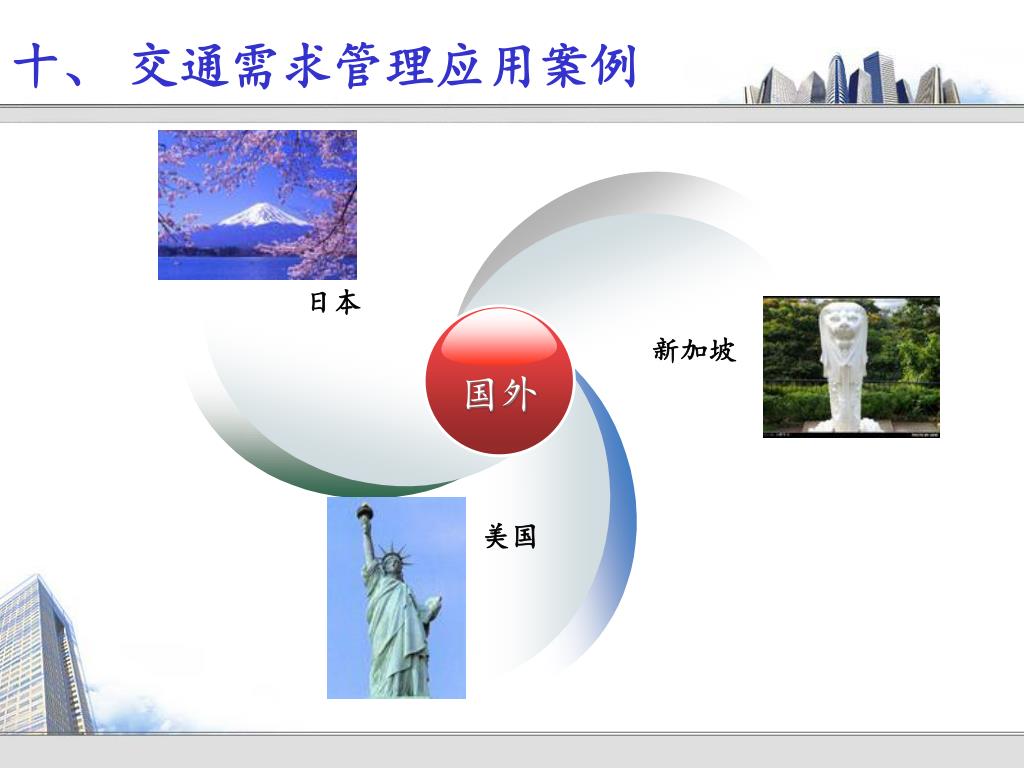 十、 交通需求管理应用案例

日本

新加坡

国外

美国